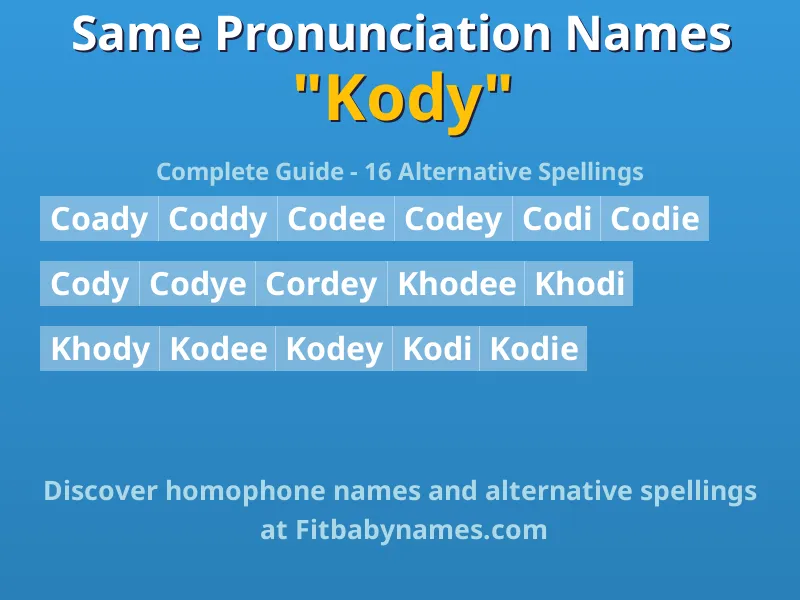 Same Pronunciation Names
"Kody"

Complete Guide - 16 Alternative Spellings

Coady Coddy Codee Codey Codi Codie

Cody Codye Cordey Khodee Khodi

Khody Kodee Kodey Kodi Kodie

Discover homophone names and alternative spellings at Fitbabynames.com